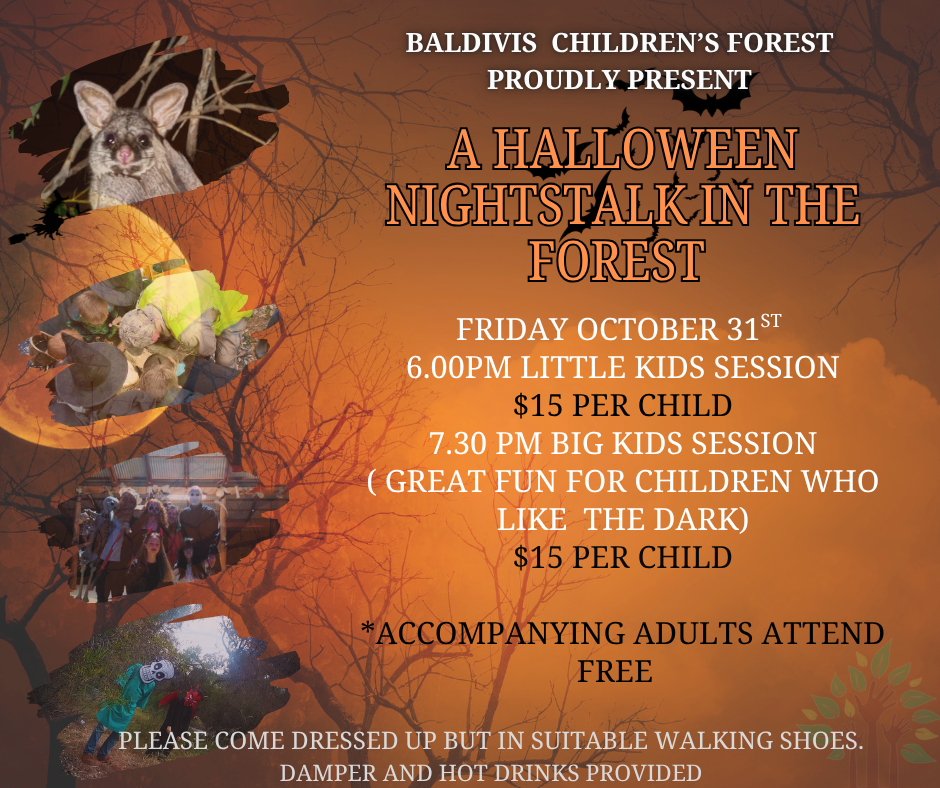 BALDIVIS  CHILDREN'S FOREST
PROUDLY PRESENT

A HALLOWEEN NIGHTSTALK IN THE FOREST

FRIDAY OCTOBER 31$^{ST}$
6.00PM LITTLE KIDS SESSION
$15 PER CHILD
7.30 PM BIG KIDS SESSION
( GREAT FUN FOR CHILDREN WHO LIKE  THE DARK)
$15 PER CHILD

*ACCOMPANYING ADULTS ATTEND FREE

PLEASE COME DRESSED UP BUT IN SUITABLE WALKING SHOES.
DAMPER AND HOT DRINKS PROVIDED